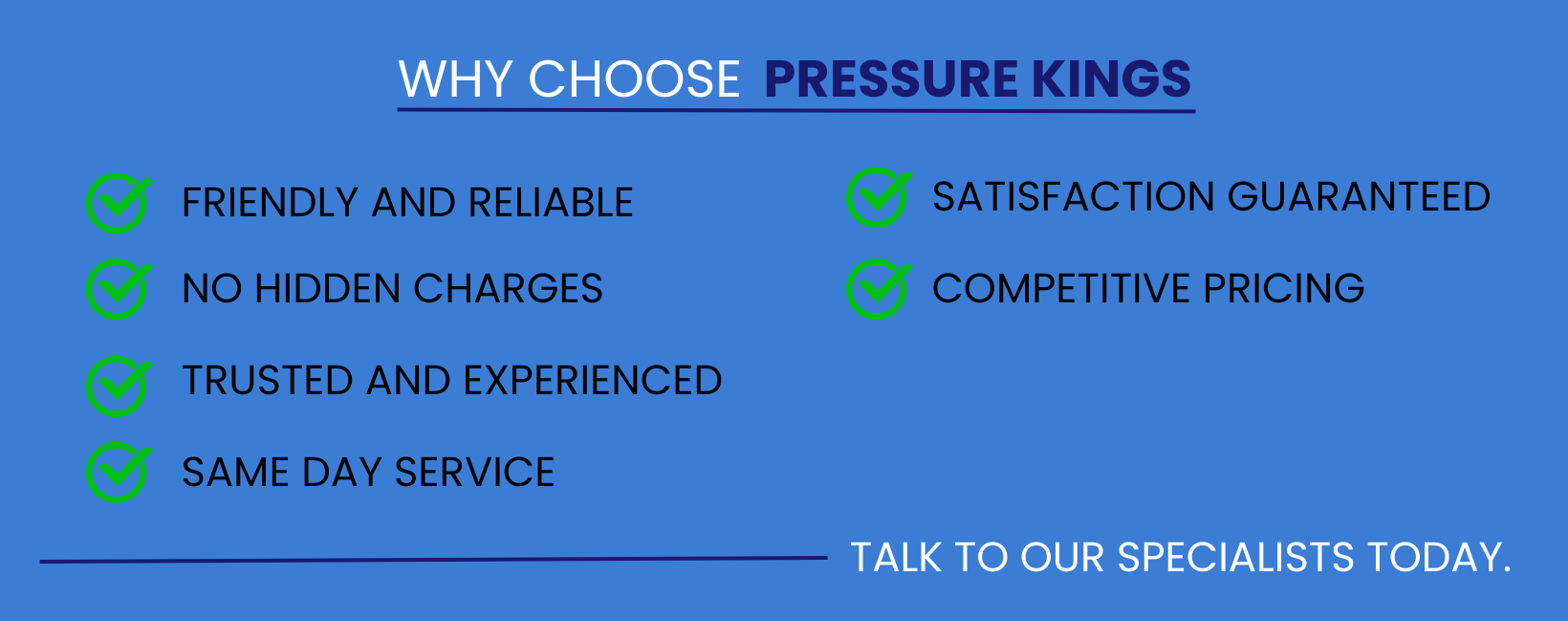 WHY CHOOSE PRESSURE KINGS

FRIENDLY AND RELIABLE

NO HIDDEN CHARGES

TRUSTED AND EXPERIENCED

SAME DAY SERVICE

SATISFACTION GUARANTEED

COMPETITIVE PRICING

TALK TO OUR SPECIALISTS TODAY.